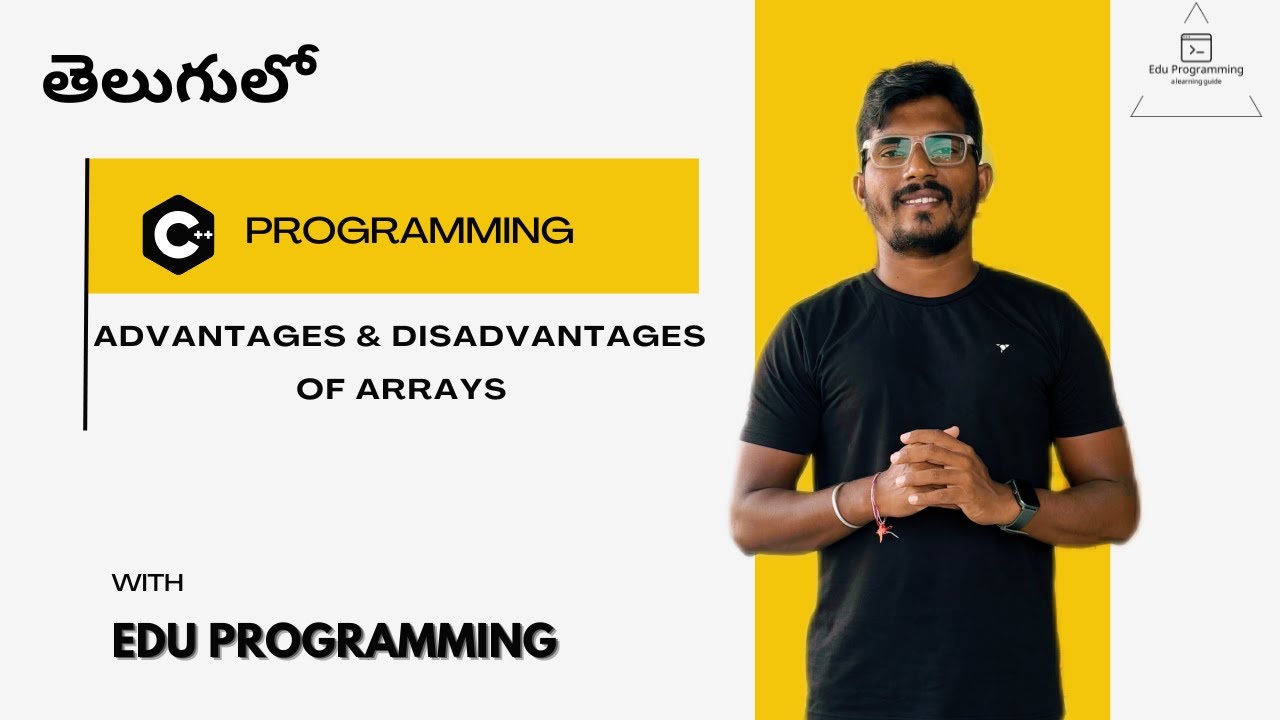 తెలుగులో

C++ PROGRAMMING

ADVANTAGES & DISADVANTAGES OF ARRAYS

WITH

EDU PROGRAMMING

Edu Programming
a learning guide